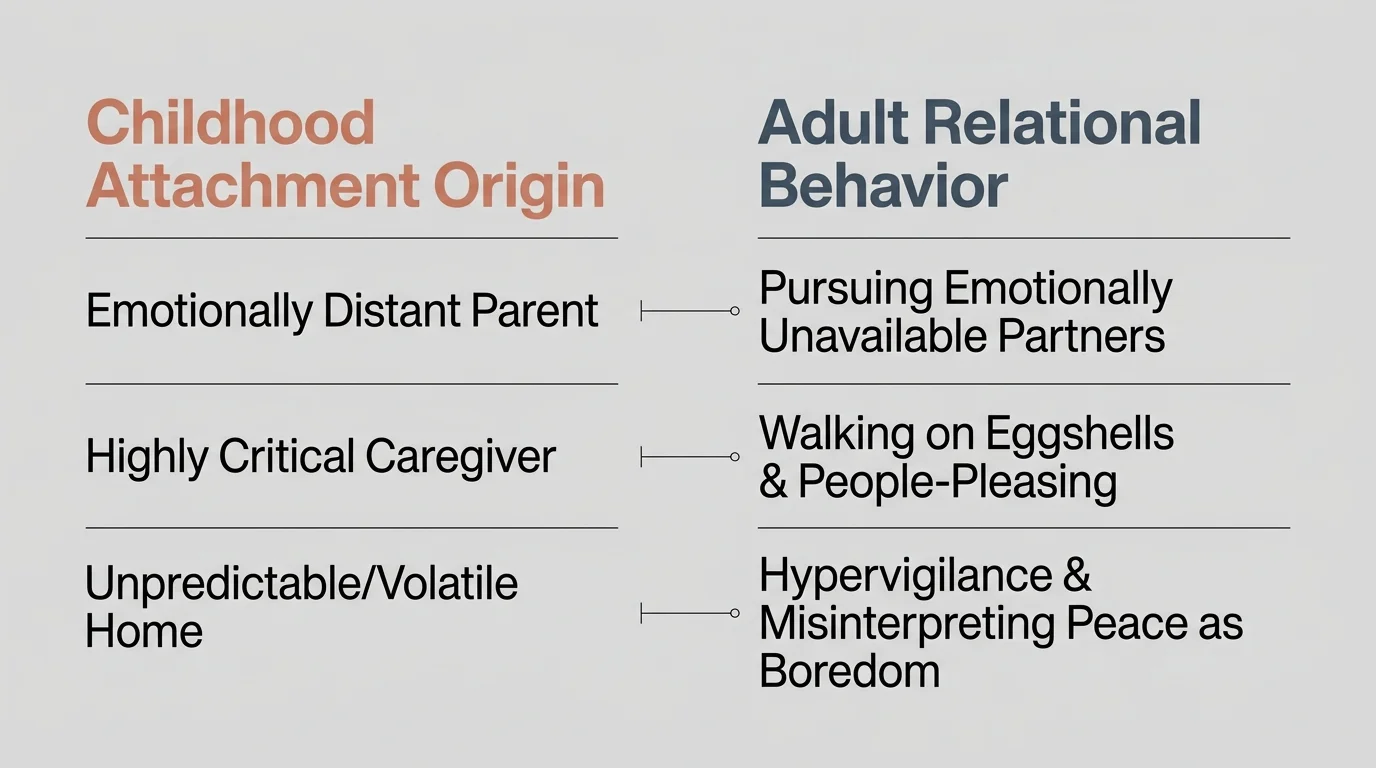 | Childhood Attachment Origin | Adult Relational Behavior |
|---|---|
| Emotionally Distant Parent | Pursuing Emotionally Unavailable Partners |
| Highly Critical Caregiver | Walking on Eggshells & People-Pleasing |
| Unpredictable/Volatile Home | Hypervigilance & Misinterpreting Peace as Boredom |